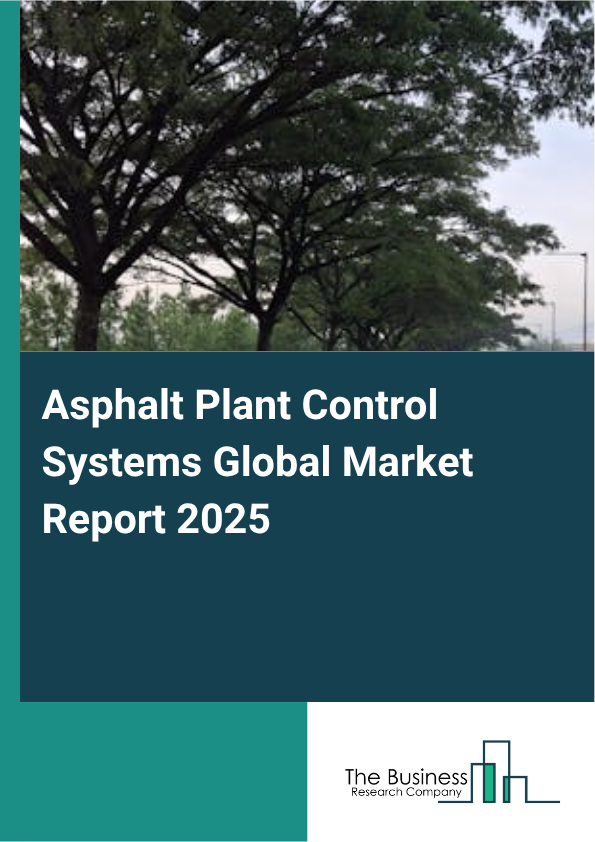 Asphalt Plant Control Systems Global Market Report 2025

The Business
Research Company